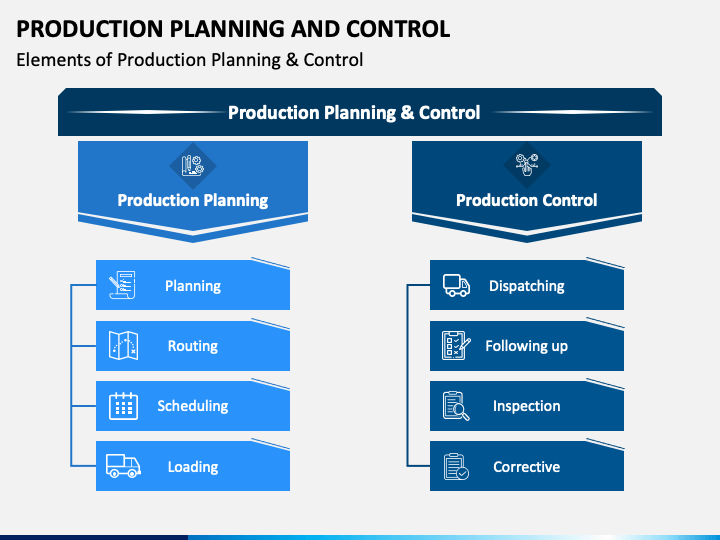 PRODUCTION PLANNING AND CONTROL

Elements of Production Planning & Control

Production Planning & Control

Production Planning

Planning

Routing

Scheduling

Loading

Production Control

Dispatching

Following up

Inspection

Corrective